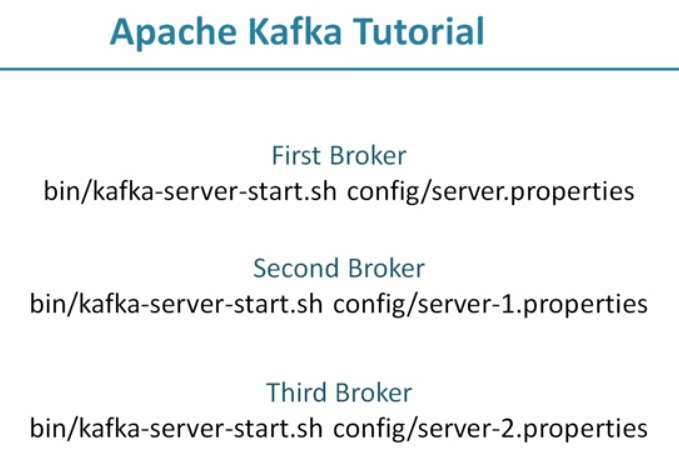 Apache Kafka Tutorial

First Broker
bin/kafka-server-start.sh config/server.properties

Second Broker
bin/kafka-server-start.sh config/server-1.properties

Third Broker
bin/kafka-server-start.sh config/server-2.properties